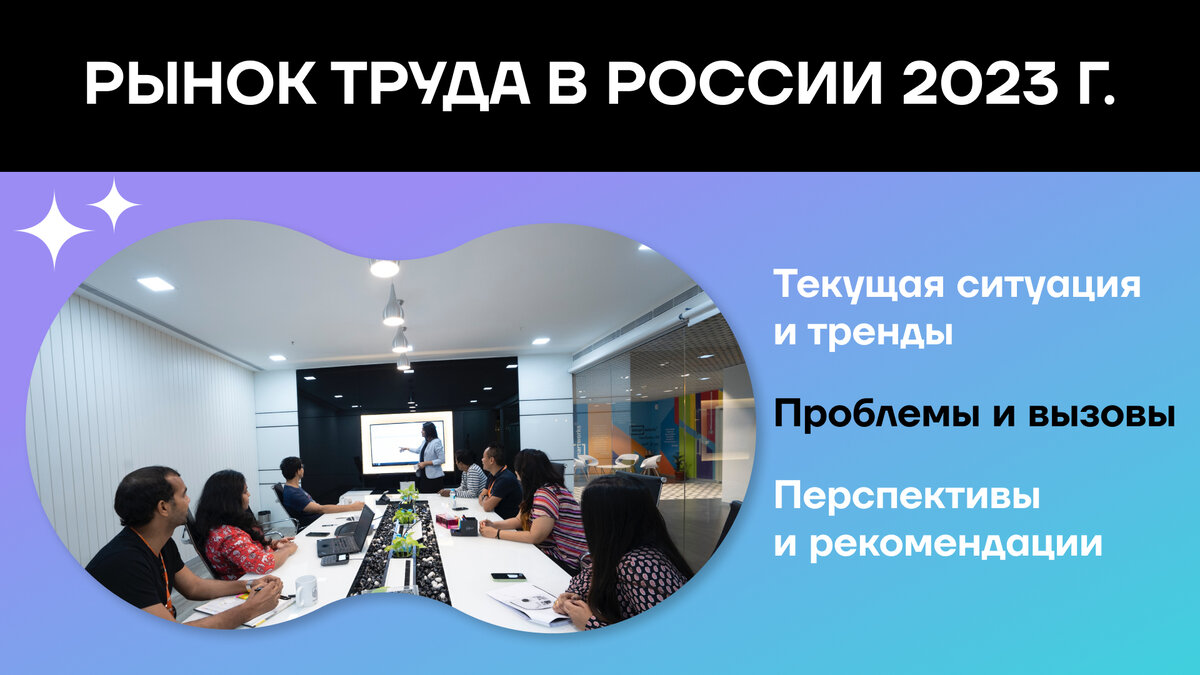 РЫНОК ТРУДА В РОССИИ 2023 Г.

Текущая ситуация и тренды

Проблемы и вызовы

Перспективы и рекомендации